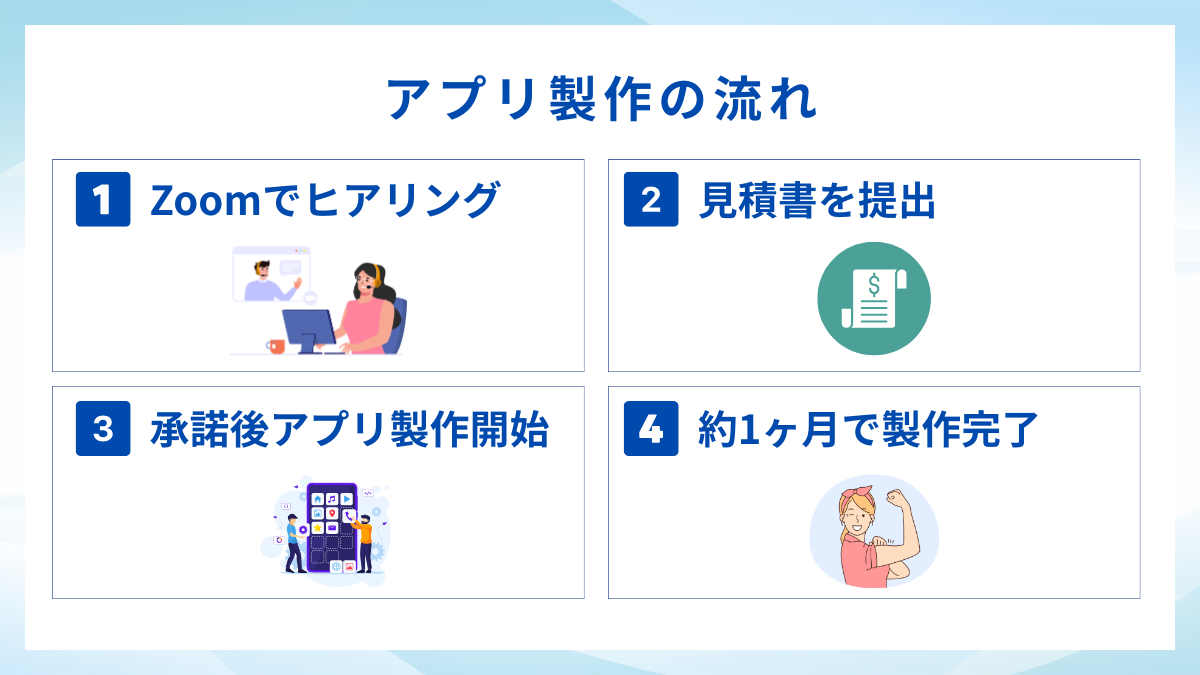 アプリ製作の流れ

1 Zoomでヒアリング

2 見積書を提出

$

3 承諾後アプリ製作開始

4 約1ヶ月で製作完了